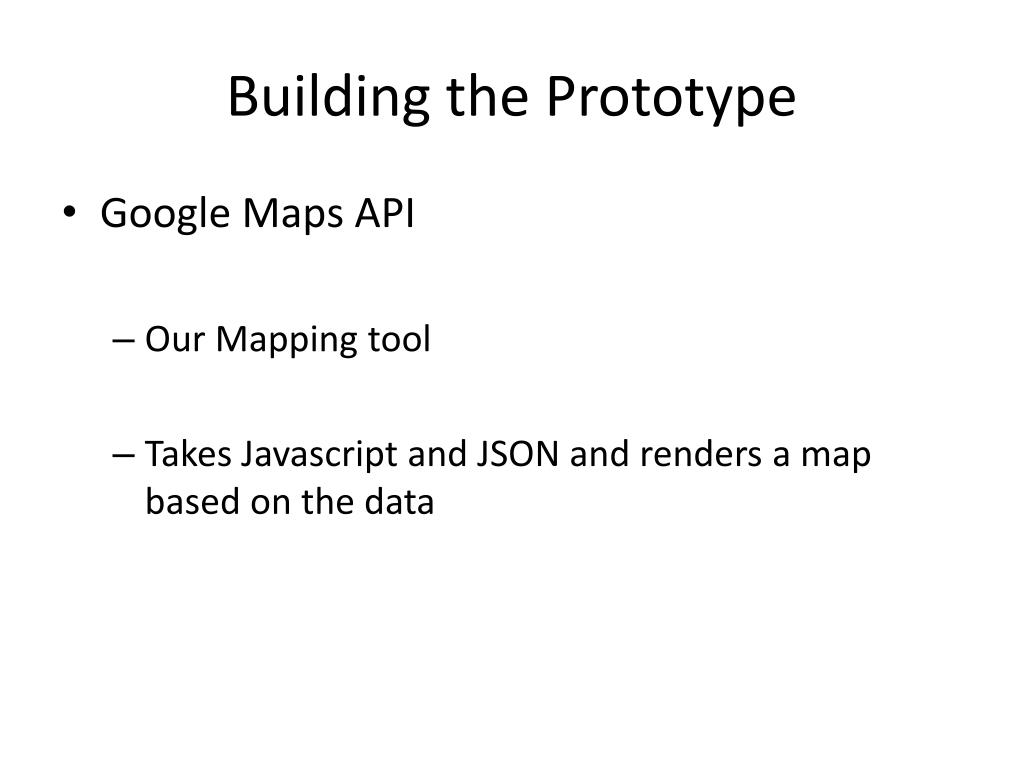 Building the Prototype

• Google Maps API

– Our Mapping tool

– Takes Javascript and JSON and renders a map based on the data